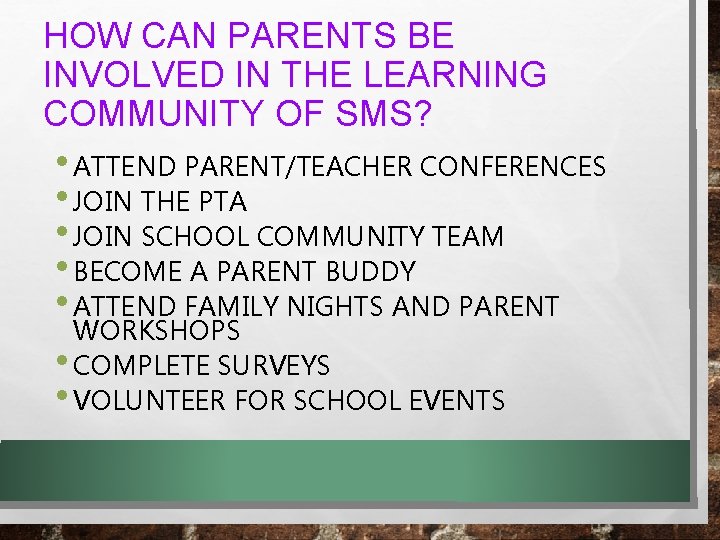 HOW CAN PARENTS BE INVOLVED IN THE LEARNING COMMUNITY OF SMS?

• ATTEND PARENT/TEACHER CONFERENCES
• JOIN THE PTA
• JOIN SCHOOL COMMUNITY TEAM
• BECOME A PARENT BUDDY
• ATTEND FAMILY NIGHTS AND PARENT WORKSHOPS
• COMPLETE SURVEYS
• VOLUNTEER FOR SCHOOL EVENTS